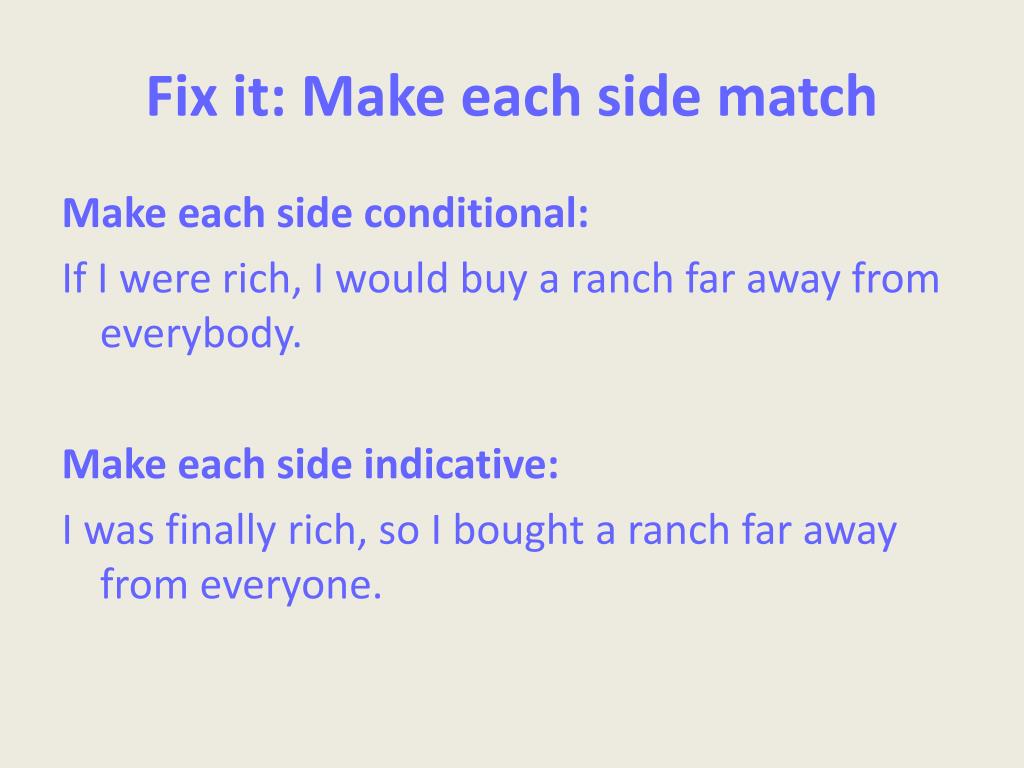 Fix it: Make each side match

Make each side conditional:

If I were rich, I would buy a ranch far away from everybody.

Make each side indicative:

I was finally rich, so I bought a ranch far away from everyone.